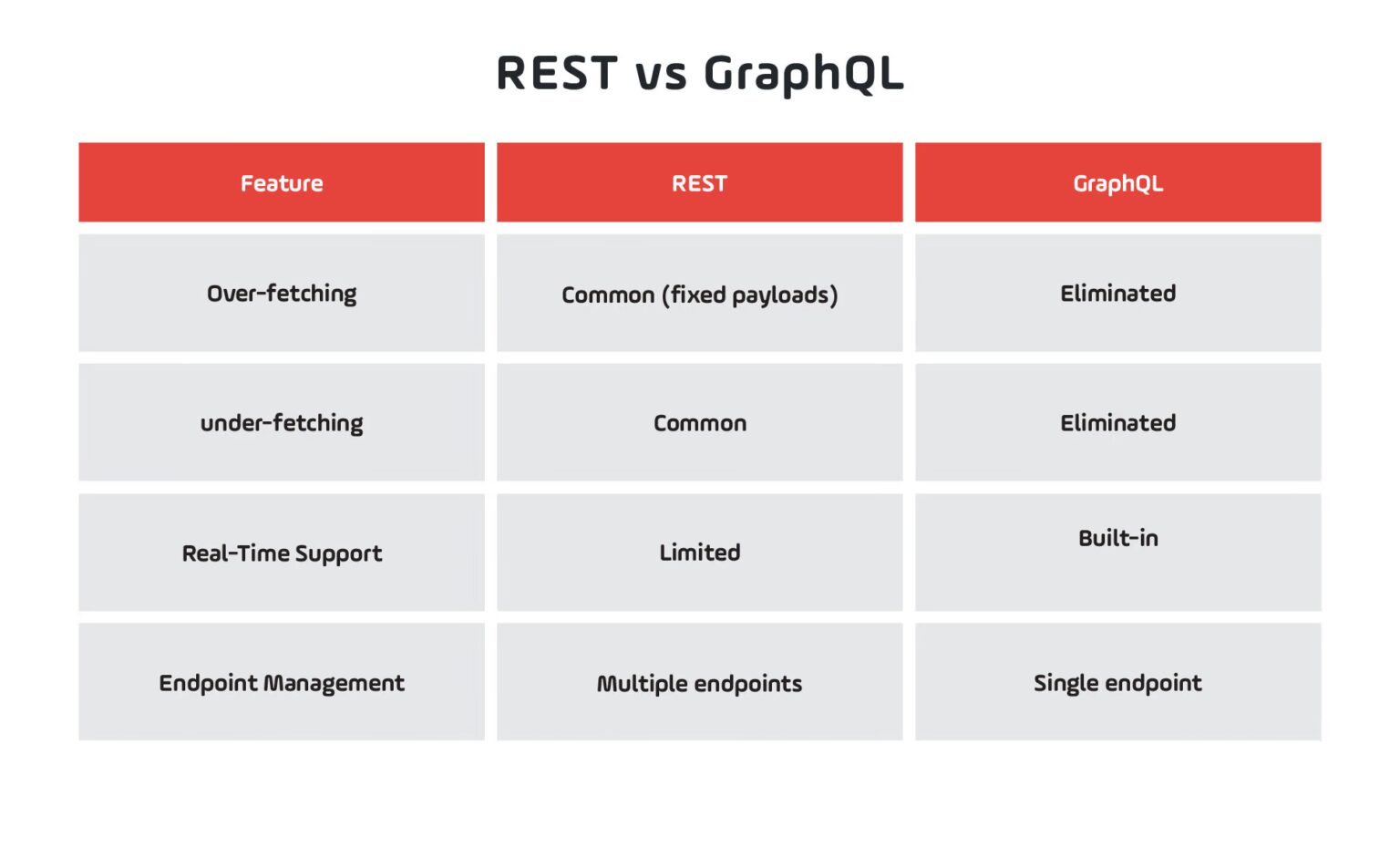 REST vs GraphQL

| Feature | REST | GraphQL |
|---|---|---|
| Over-fetching | Common (fixed payloads) | Eliminated |
| under-fetching | Common | Eliminated |
| Real-Time Support | Limited | Built-in |
| Endpoint Management | Multiple endpoints | Single endpoint |